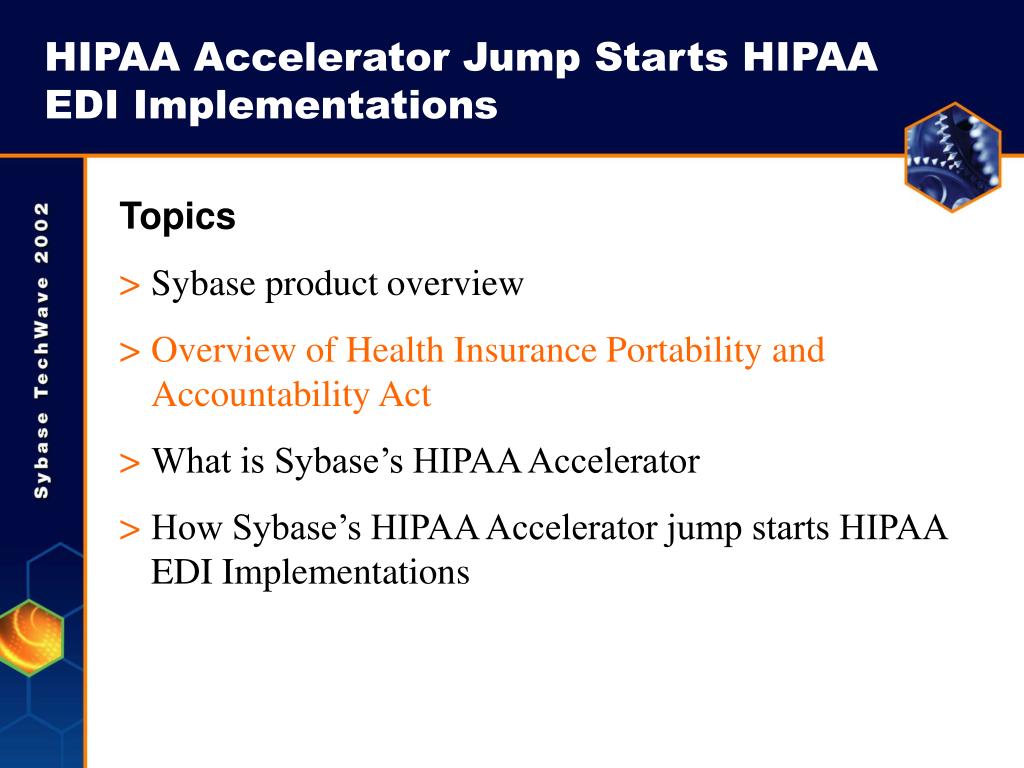 HIPAA Accelerator Jump Starts HIPAA EDI Implementations

Sybase TechWave 2002

Topics

> Sybase product overview

> Overview of Health Insurance Portability and Accountability Act

> What is Sybase’s HIPAA Accelerator

> How Sybase’s HIPAA Accelerator jump starts HIPAA EDI Implementations